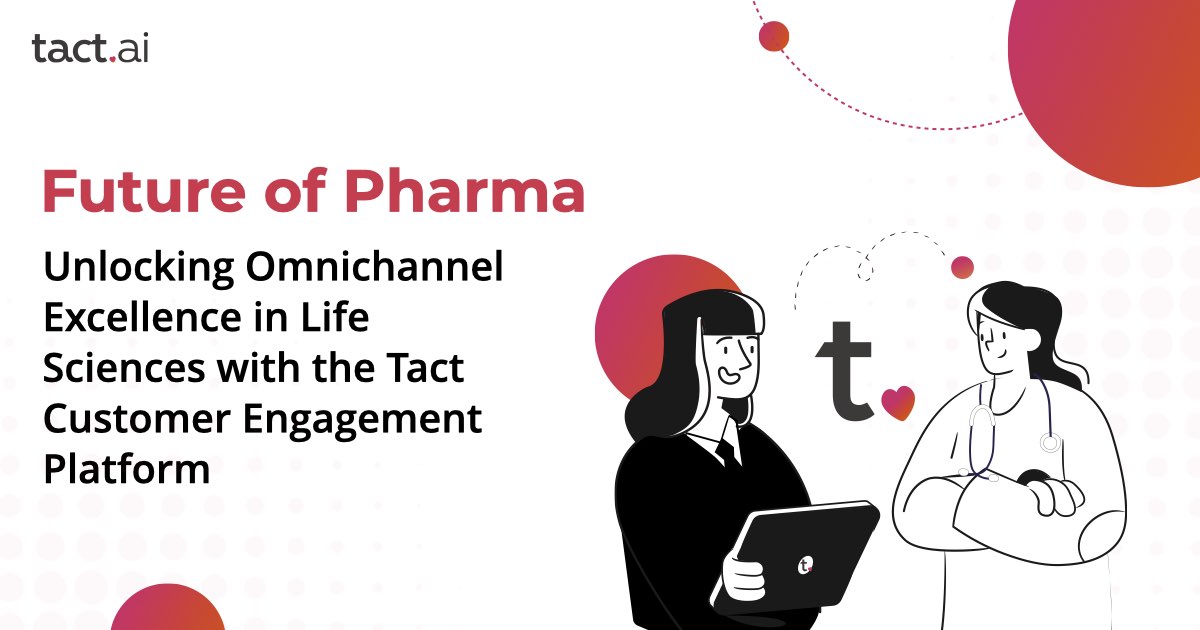 tact.ai

Future of Pharma

Unlocking Omnichannel Excellence in Life Sciences with the Tact Customer Engagement Platform

t

t.